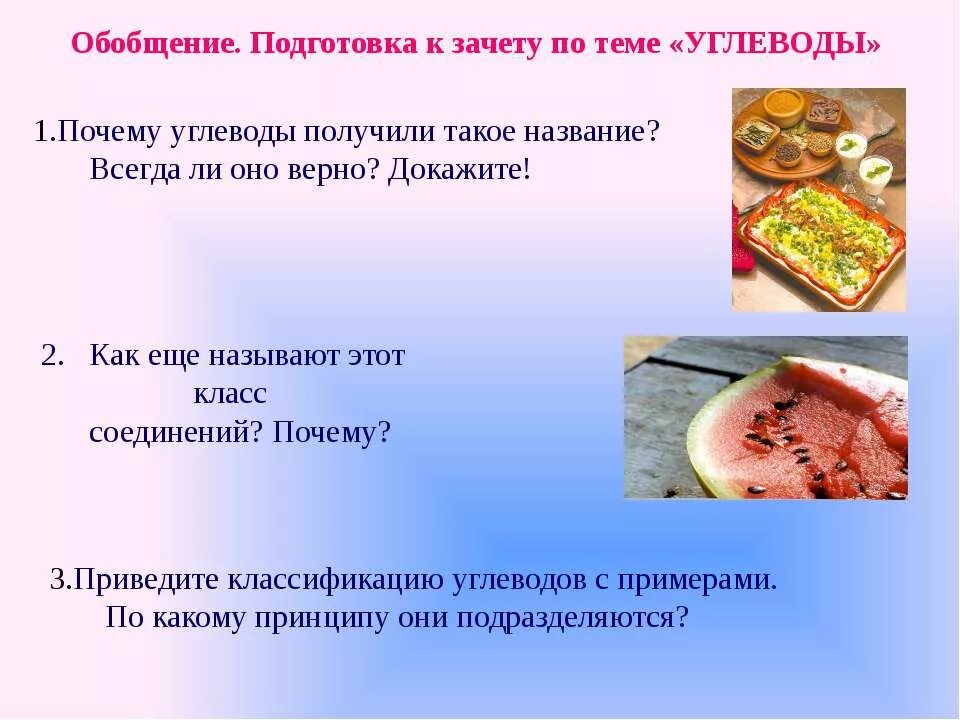 Обобщение. Подготовка к зачету по теме «УГЛЕВОДЫ»

1.Почему углеводы получили такое название? Всегда ли оно верно? Докажите!

2. Как еще называют этот класс соединений? Почему?

3.Приведите классификацию углеводов с примерами. По какому принципу они подразделяются?